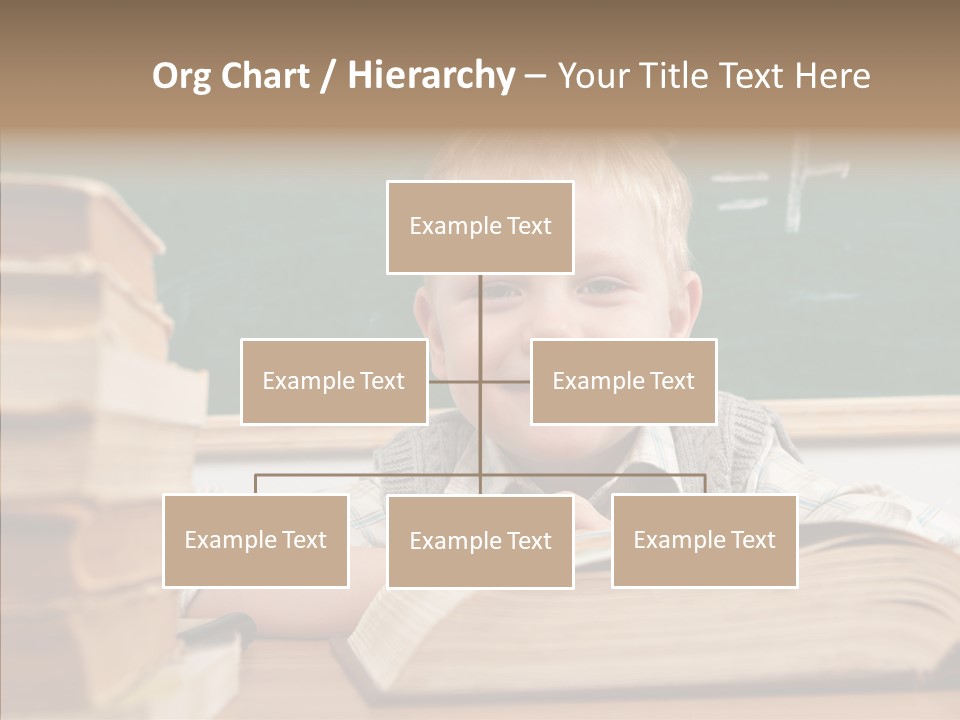 Org Chart / Hierarchy – Your Title Text Here

Example Text

Example Text

Example Text

Example Text

Example Text

Example Text